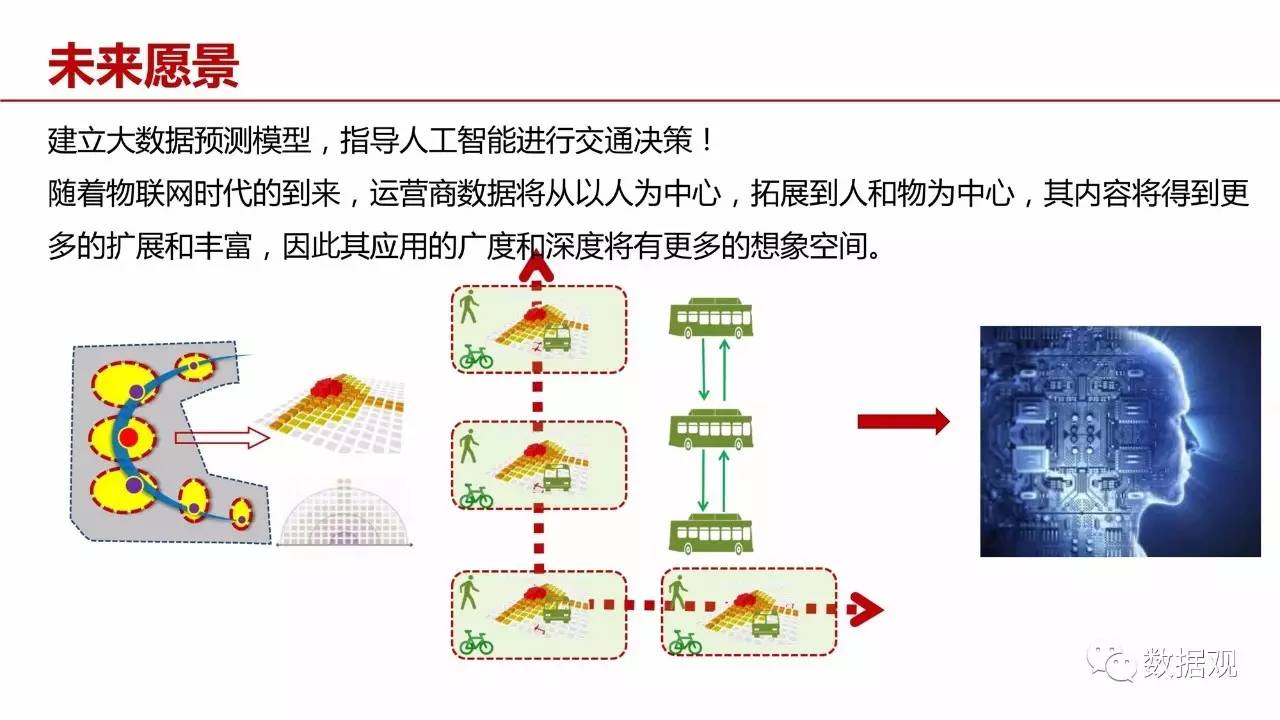 未来愿景

建立大数据预测模型，指导人工智能进行交通决策！

随着物联网时代的到来，运营商数据将从以人为中心，拓展到人和物为中心，其内容将得到更多的扩展和丰富，因此其应用的广度和深度将有更多的想象空间。

数据观